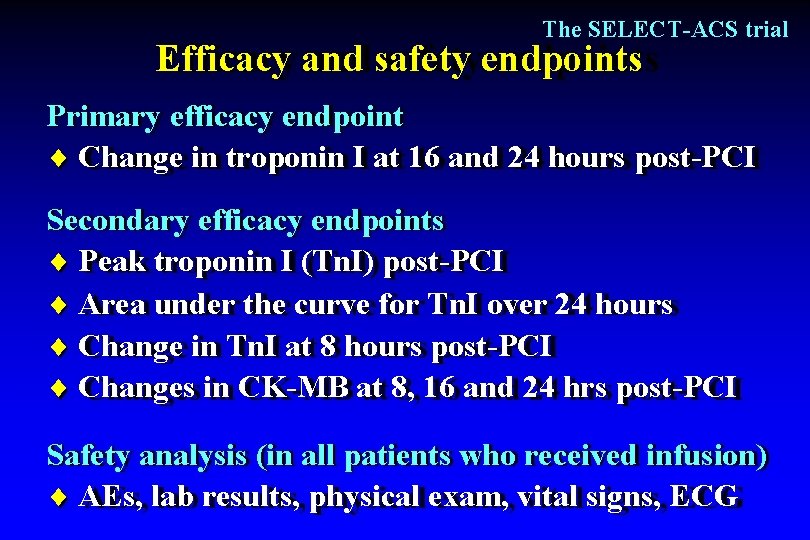 The SELECT-ACS trial

Efficacy and safety endpoints

Primary efficacy endpoint

♦ Change in troponin I at 16 and 24 hours post-PCI

Secondary efficacy endpoints

♦ Peak troponin I (TnI) post-PCI

♦ Area under the curve for TnI over 24 hours

♦ Change in TnI at 8 hours post-PCI

♦ Changes in CK-MB at 8, 16 and 24 hrs post-PCI

Safety analysis (in all patients who received infusion)

♦ AEs, lab results, physical exam, vital signs, ECG